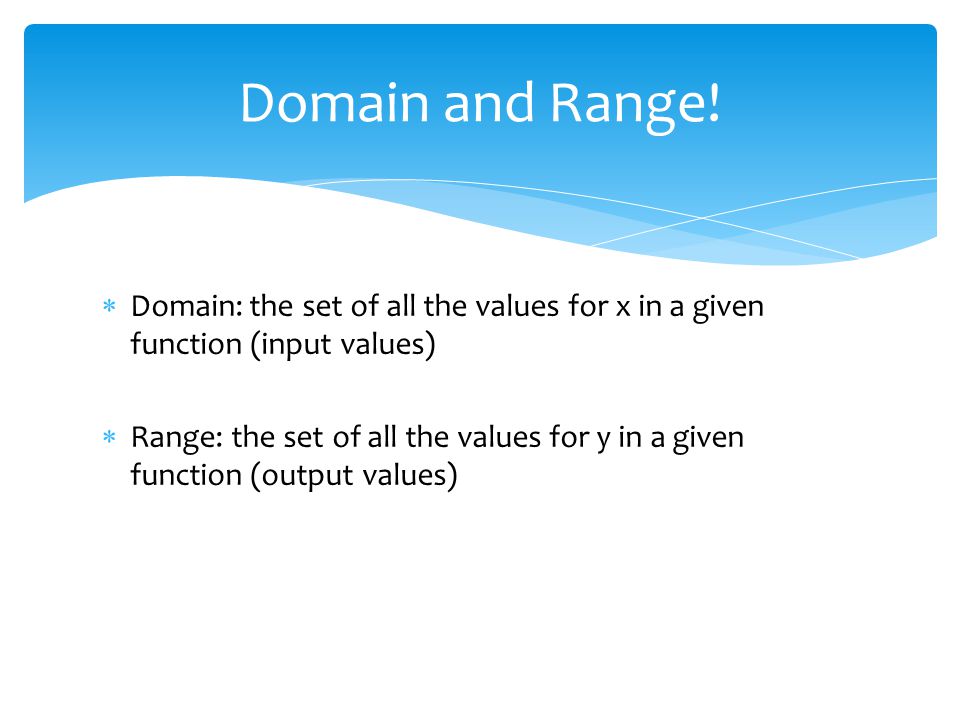 Domain and Range!

* Domain: the set of all the values for x in a given function (input values)

* Range: the set of all the values for y in a given function (output values)